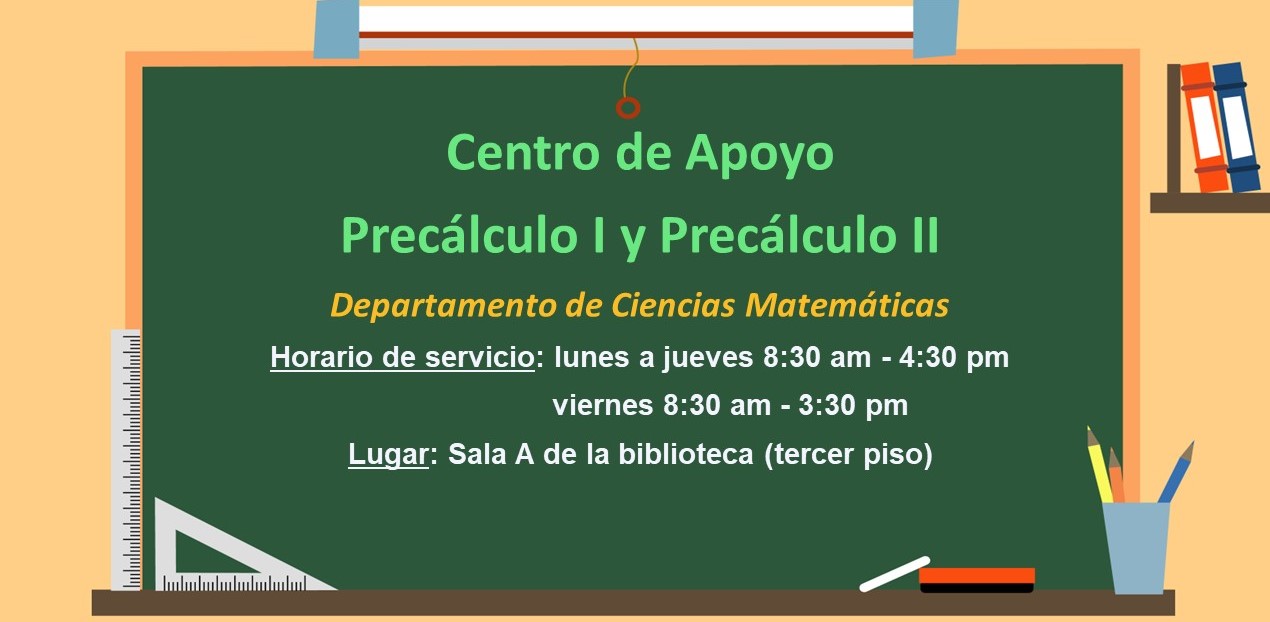 Centro de Apoyo

Precálculo I y Precálculo II

Departamento de Ciencias Matemáticas

Horario de servicio: lunes a jueves 8:30 am - 4:30 pm
viernes 8:30 am - 3:30 pm

Lugar: Sala A de la biblioteca (tercer piso)